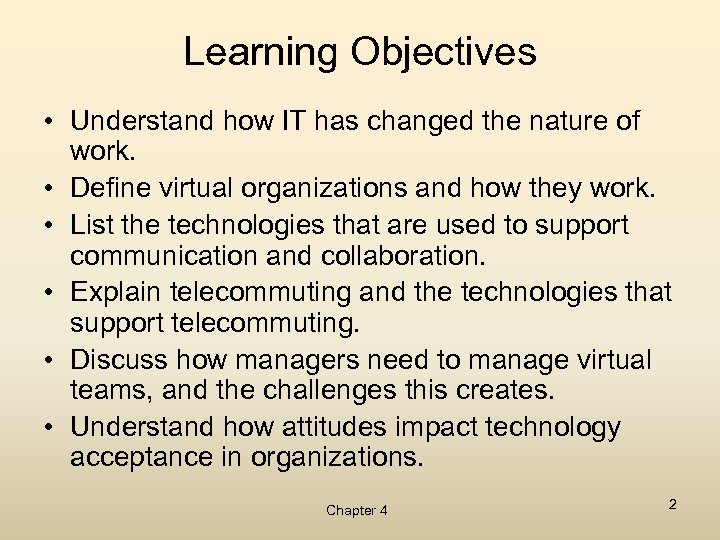 Learning Objectives

• Understand how IT has changed the nature of work.
• Define virtual organizations and how they work.
• List the technologies that are used to support communication and collaboration.
• Explain telecommuting and the technologies that support telecommuting.
• Discuss how managers need to manage virtual teams, and the challenges this creates.
• Understand how attitudes impact technology acceptance in organizations.

Chapter 4

2